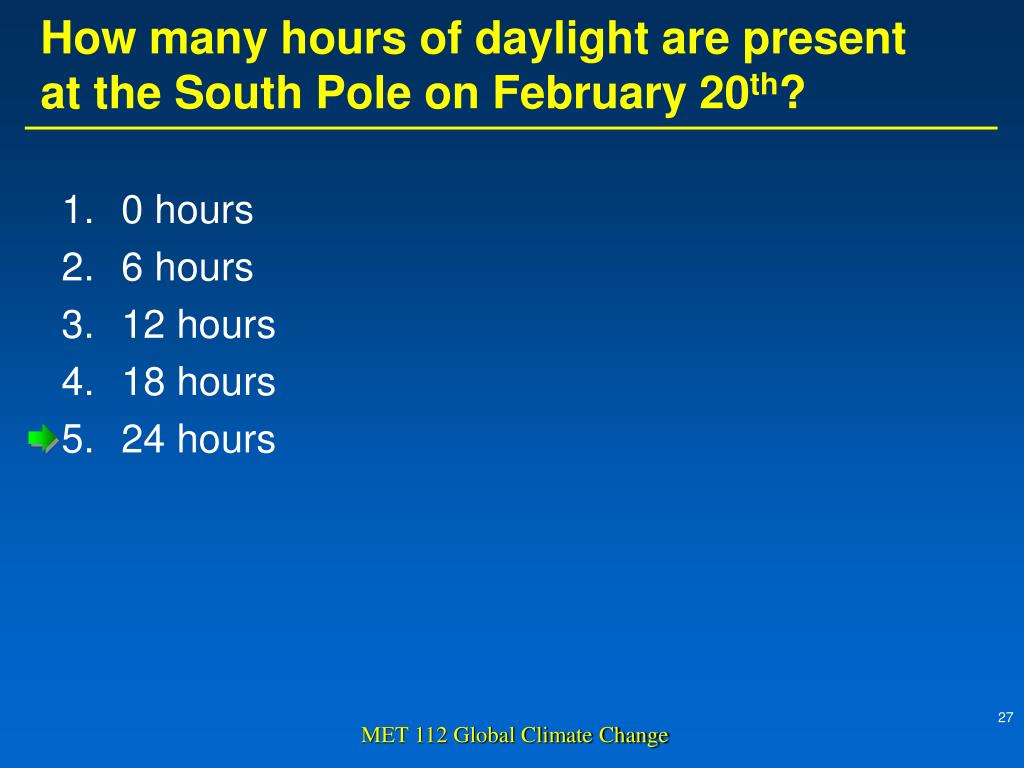 How many hours of daylight are present at the South Pole on February 20$^{th}$?

1. 0 hours
2. 6 hours
3. 12 hours
4. 18 hours
5. 24 hours

27

MET 112 Global Climate Change